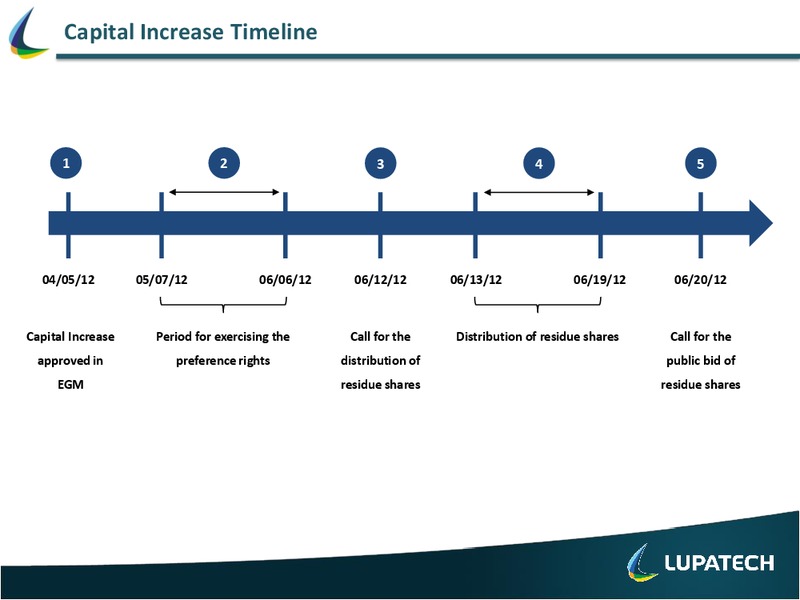 Capital Increase Timeline

1

2

3

4

5

04/05/12

05/07/12

06/06/12

06/12/12

06/13/12

06/19/12

06/20/12

Capital Increase approved in EGM

Period for exercising the preference rights

Call for the distribution of residue shares

Distribution of residue shares

Call for the public bid of residue shares

LUPATECH